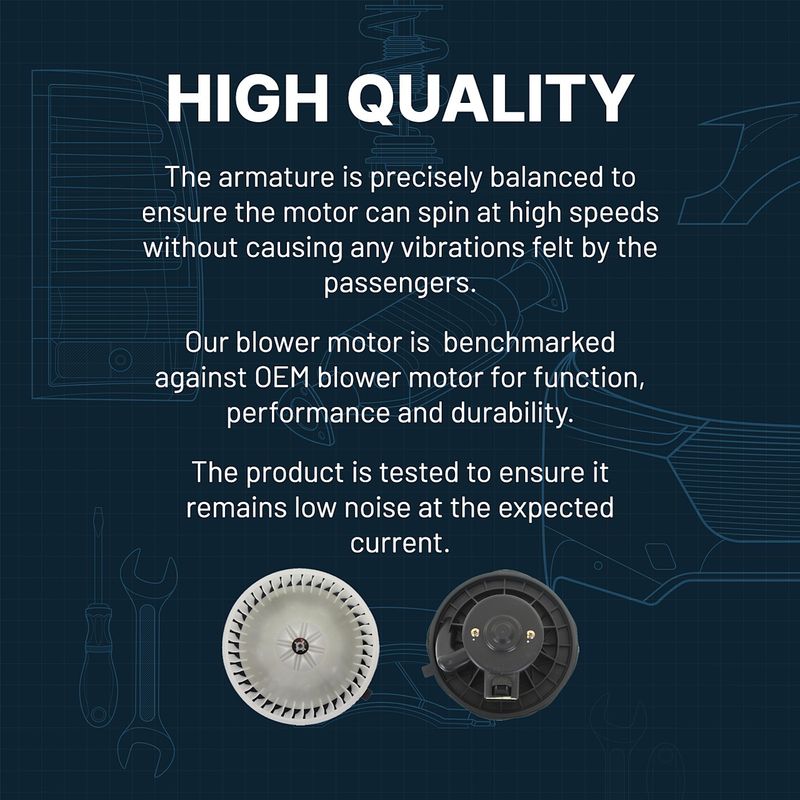 HIGH QUALITY

The armature is precisely balanced to ensure the motor can spin at high speeds without causing any vibrations felt by the passengers.

Our blower motor is  benchmarked against OEM blower motor for function, performance and durability.

The product is tested to ensure it remains low noise at the expected current.